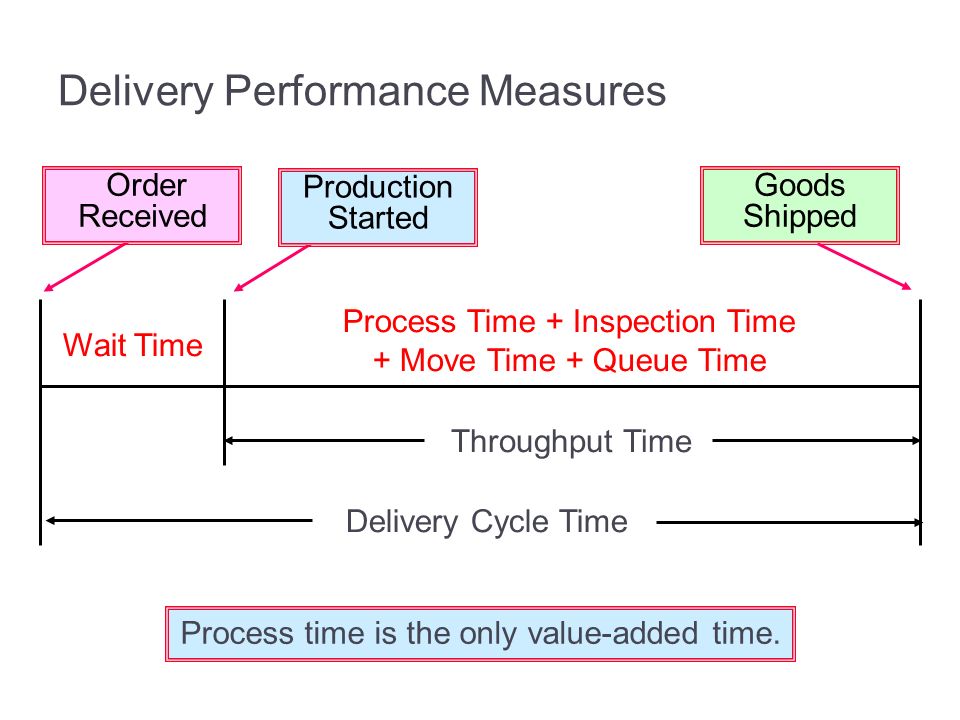 Delivery Performance Measures

Order Received

Production Started

Goods Shipped

Wait Time

Process Time + Inspection Time + Move Time + Queue Time

Throughput Time

Delivery Cycle Time

Process time is the only value-added time.